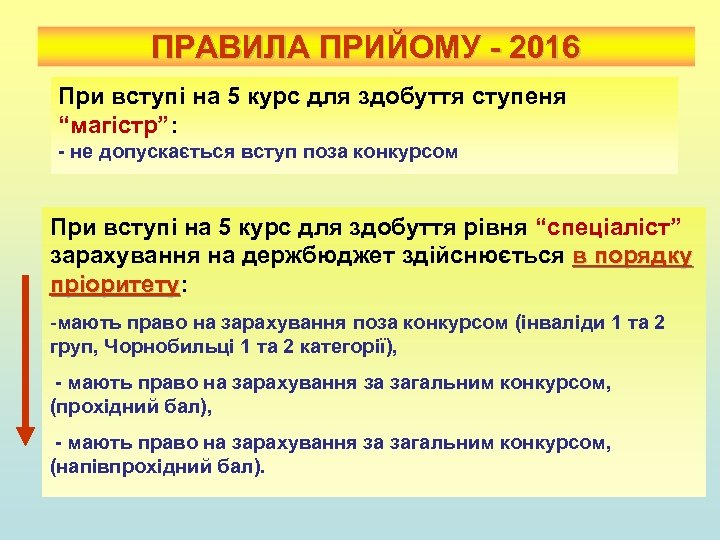 ПРАВИЛА ПРИЙОМУ - 2016

При вступі на 5 курс для здобуття ступеня “магістр”:
- не допускається вступ поза конкурсом

При вступі на 5 курс для здобуття рівня “спеціаліст” зарахування на держбюджет здійснюється в порядку пріоритету:

-мають право на зарахування поза конкурсом (інваліди 1 та 2 груп, Чорнобильці 1 та 2 категорії),

- мають право на зарахування за загальним конкурсом, (прохідний бал),

- мають право на зарахування за загальним конкурсом, (напівпрохідний бал).